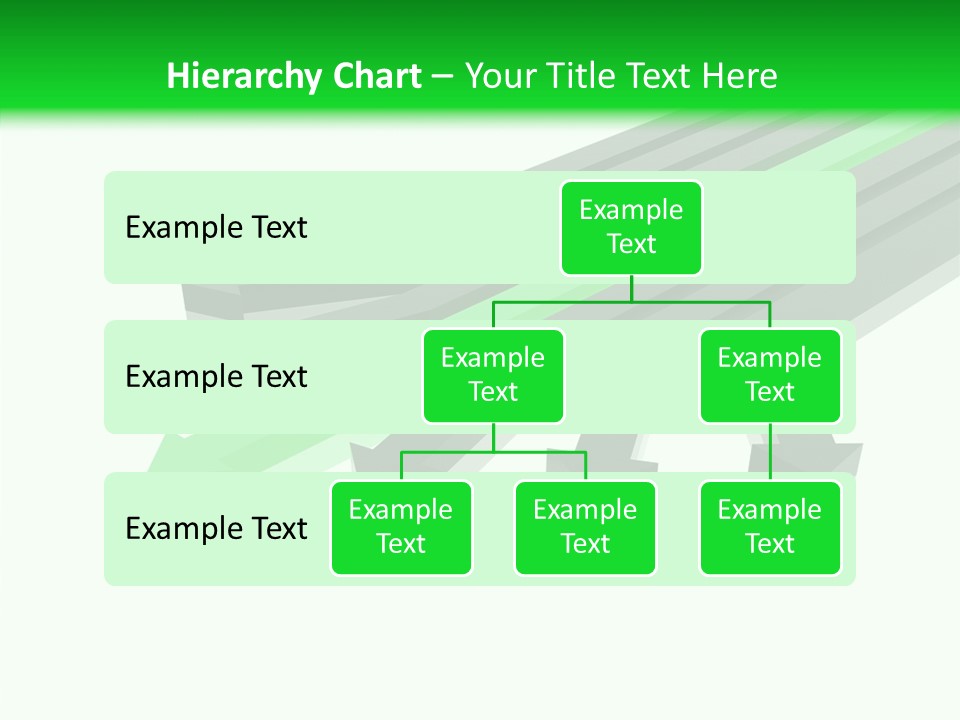 Hierarchy Chart – Your Title Text Here

Example Text

Example Text

Example Text

Example Text

Example Text

Example Text

Example Text

Example Text

Example Text